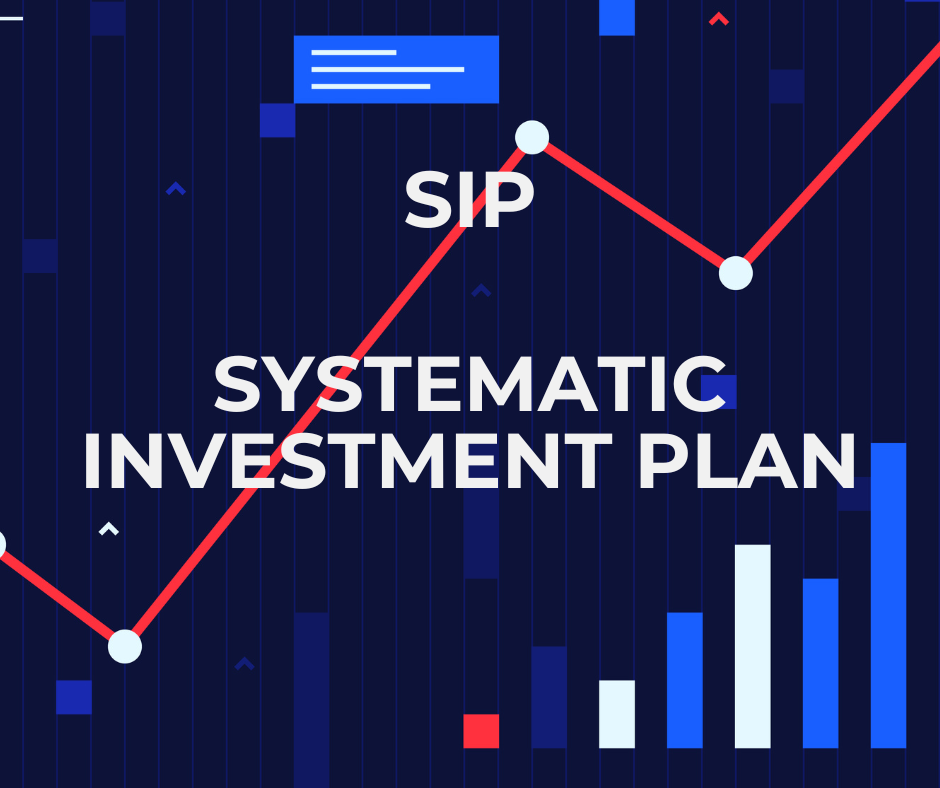 SIP

SYSTEMATIC INVESTMENT PLAN